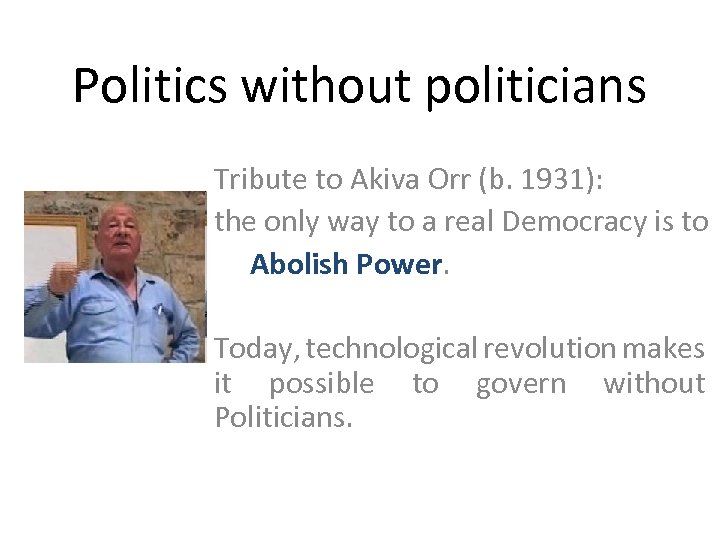 Politics without politicians

Tribute to Akiva Orr (b. 1931):
the only way to a real Democracy is to Abolish Power.

Today, technological revolution makes it possible to govern without Politicians.